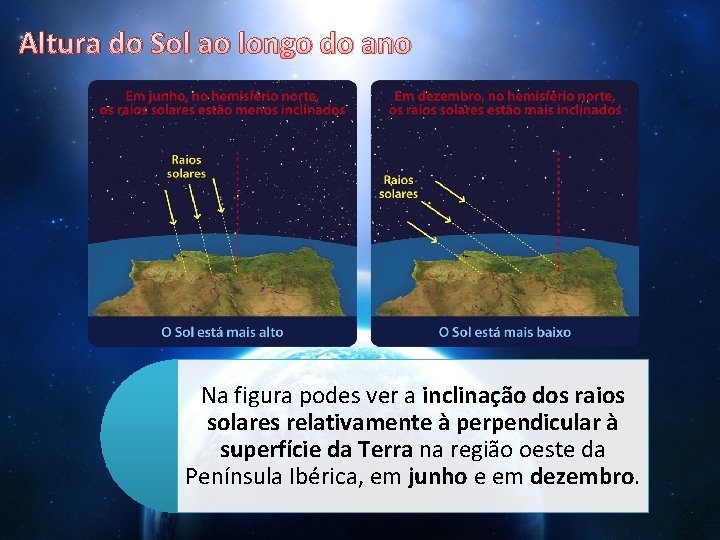 Altura do Sol ao longo do ano

Em junho, no hemisfério norte, os raios solares estão menos inclinados

Raios solares

O Sol está mais alto

Em dezembro, no hemisfério norte, os raios solares estão mais inclinados

Raios solares

O Sol está mais baixo

Na figura podes ver a inclinação dos raios solares relativamente à perpendicular à superfície da Terra na região oeste da Península Ibérica, em junho e em dezembro.